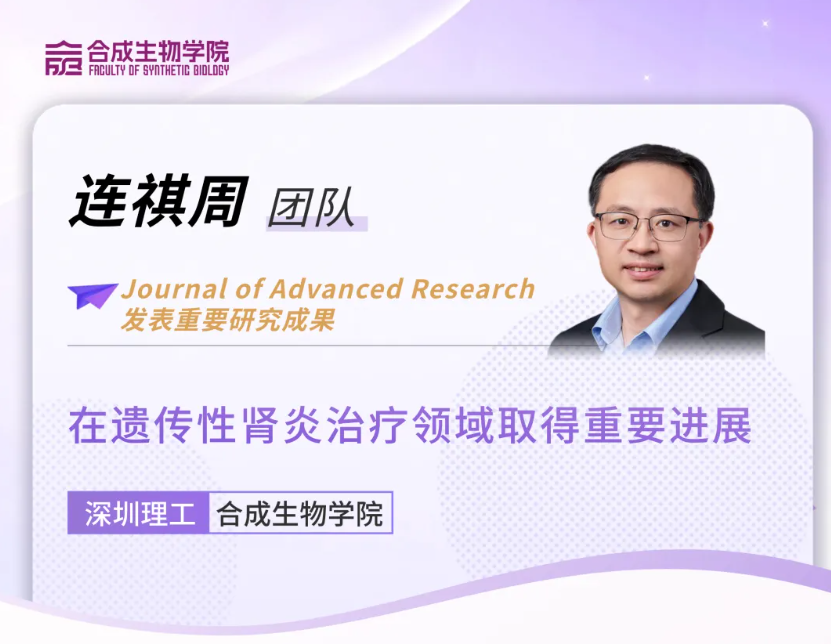 合成生物学院
FACULTY OF SYNTHETIC BIOLOGY

连祺周 团队

Journal of Advanced Research
发表重要研究成果

在遗传性肾炎治疗领域取得重要进展

深圳理工 合成生物学院